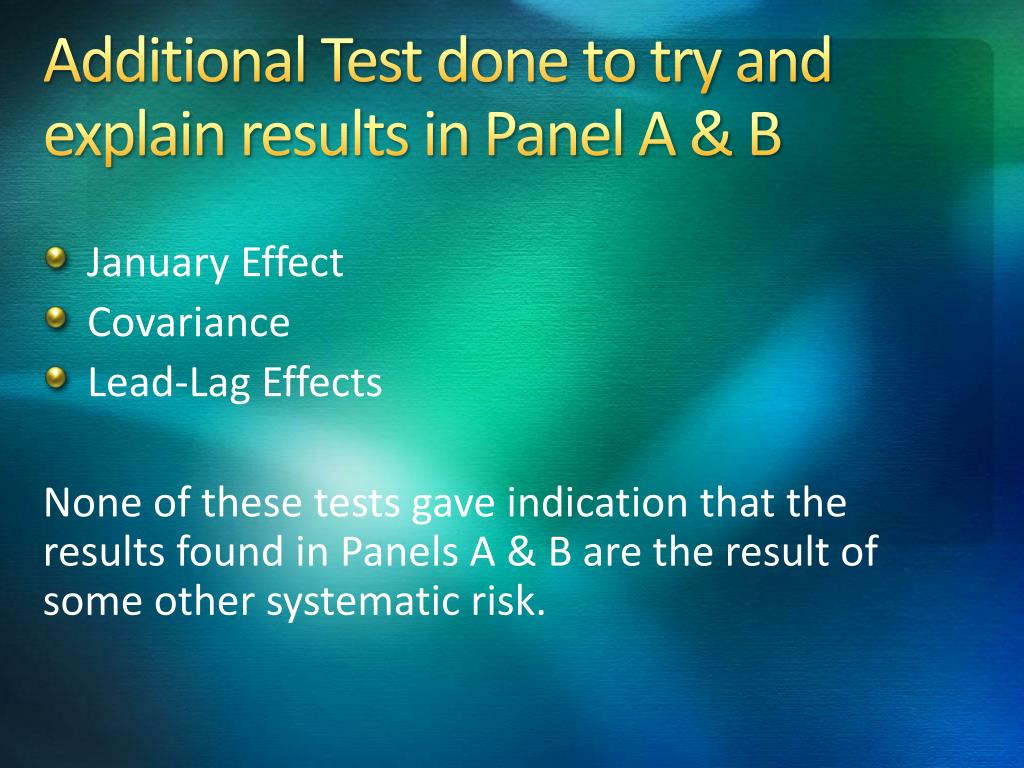 Additional Test done to try and explain results in Panel A & B

January Effect
Covariance
Lead-Lag Effects

None of these tests gave indication that the results found in Panels A & B are the result of some other systematic risk.